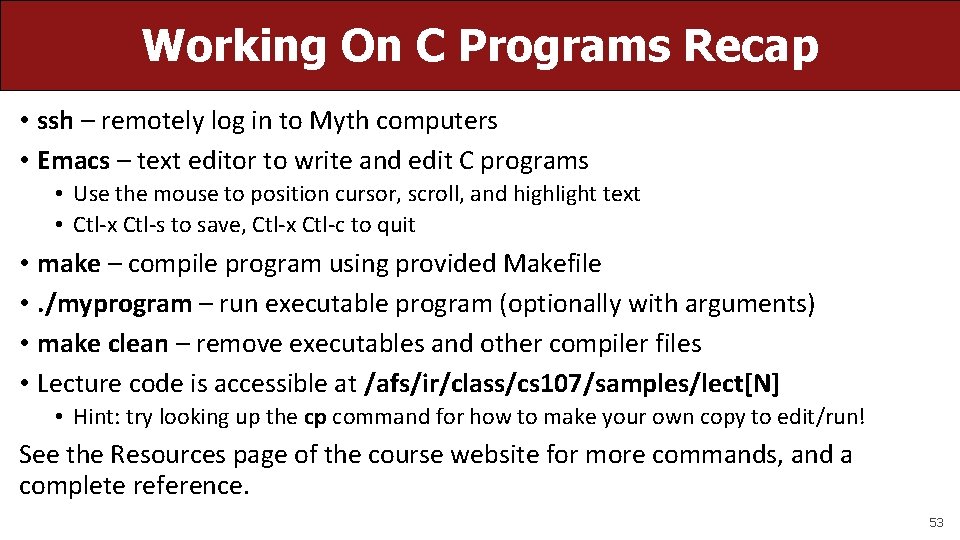 Working On C Programs Recap

• ssh – remotely log in to Myth computers
• Emacs – text editor to write and edit C programs
  • Use the mouse to position cursor, scroll, and highlight text
  • Ctl-x Ctl-s to save, Ctl-x Ctl-c to quit
• make – compile program using provided Makefile
• ./myprogram – run executable program (optionally with arguments)
• make clean – remove executables and other compiler files
• Lecture code is accessible at /afs/ir/class/cs107/samples/lect[N]
  • Hint: try looking up the cp command for how to make your own copy to edit/run!

See the Resources page of the course website for more commands, and a complete reference.

53